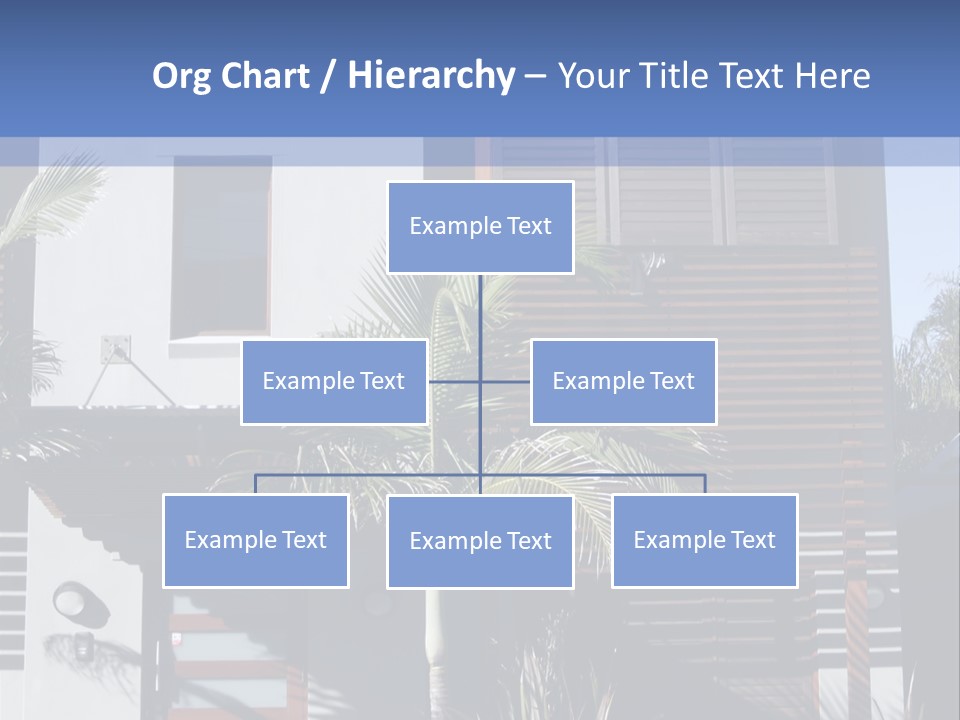 Org Chart / Hierarchy – Your Title Text Here

Example Text

Example Text

Example Text

Example Text

Example Text

Example Text